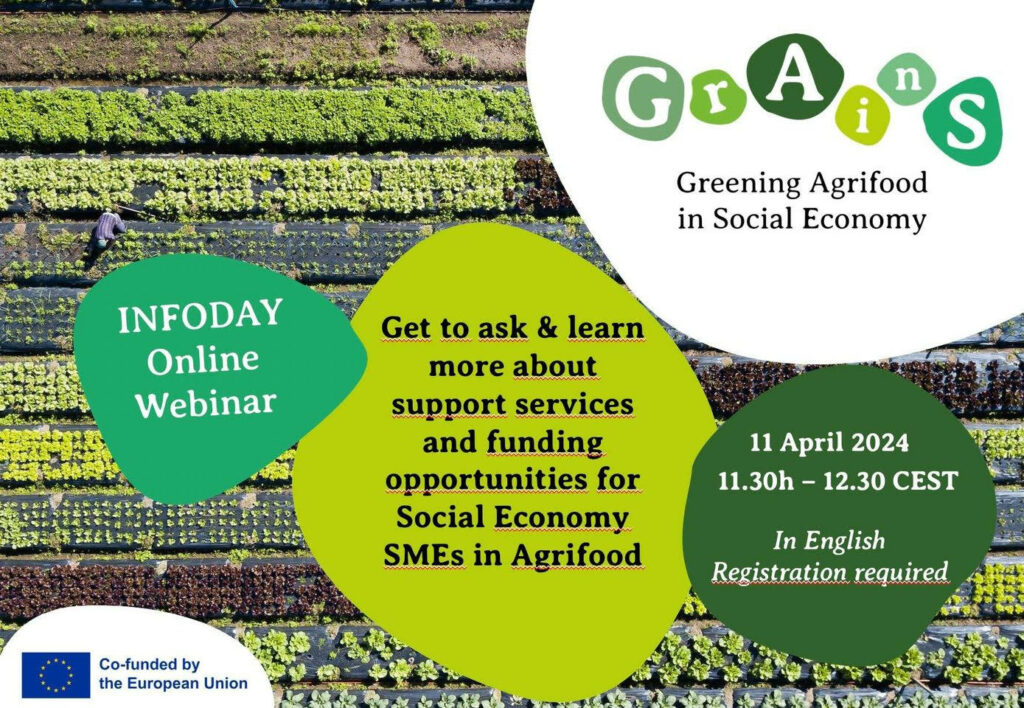 GrAinS

Greening Agrifood in Social Economy

INFODAY Online Webinar

Get to ask & learn more about support services and funding opportunities for Social Economy SMEs in Agrifood

11 April 2024
11.30h – 12.30 CEST

In English
Registration required

Co-funded by the European Union